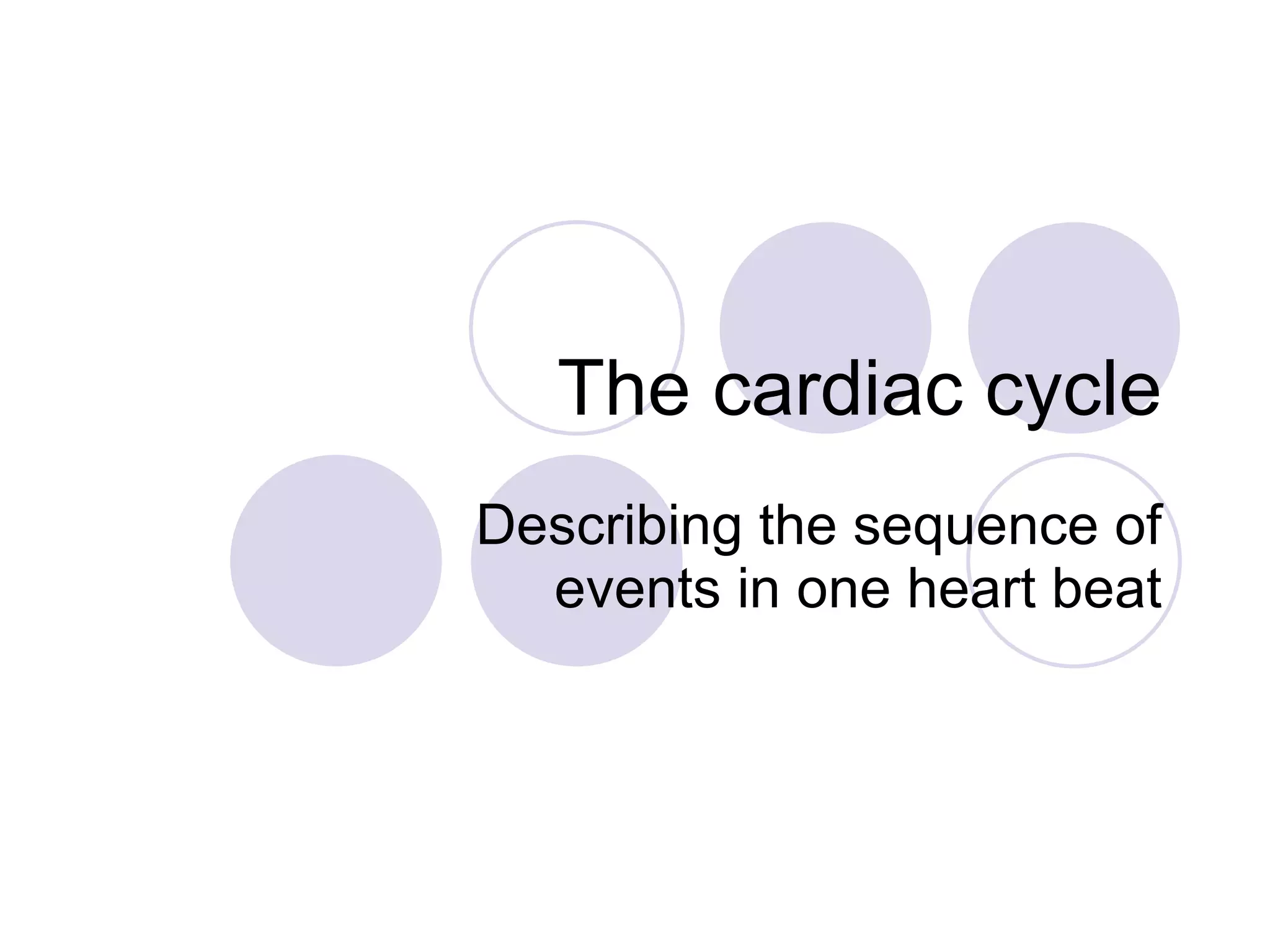 The cardiac cycle

Describing the sequence of events in one heart beat